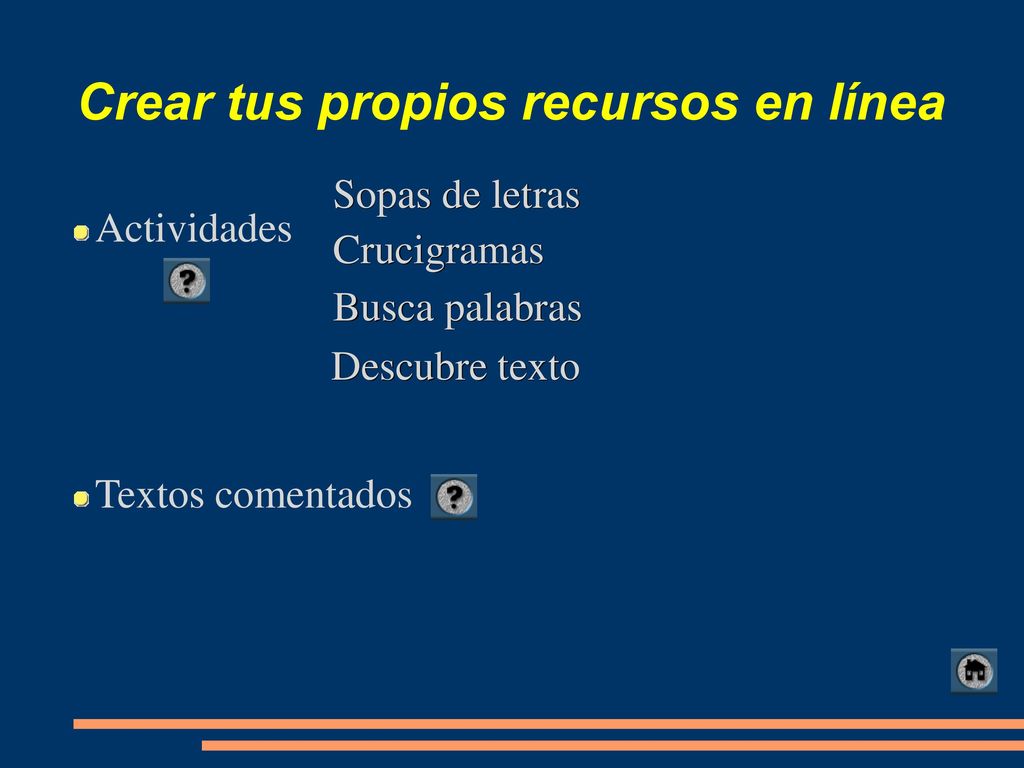 Crear tus propios recursos en línea

Actividades

?

Sopas de letras

Crucigramas

Busca palabras

Descubre texto

Textos comentados ?